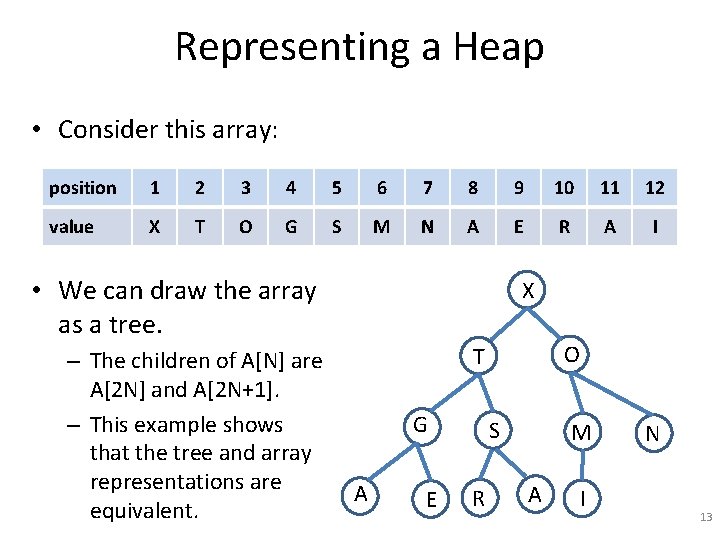 Representing a Heap

• Consider this array:

| position | 1 | 2 | 3 | 4 | 5 | 6 | 7 | 8 | 9 | 10 | 11 | 12 |
|---|---|---|---|---|---|---|---|---|---|---|---|---|
| value | X | T | O | G | S | M | N | A | E | R | A | I |

• We can draw the array as a tree.
– The children of A[N] are A[2N] and A[2N+1].
– This example shows that the tree and array representations are equivalent.

X
T O
G S M N
A E R A I

13